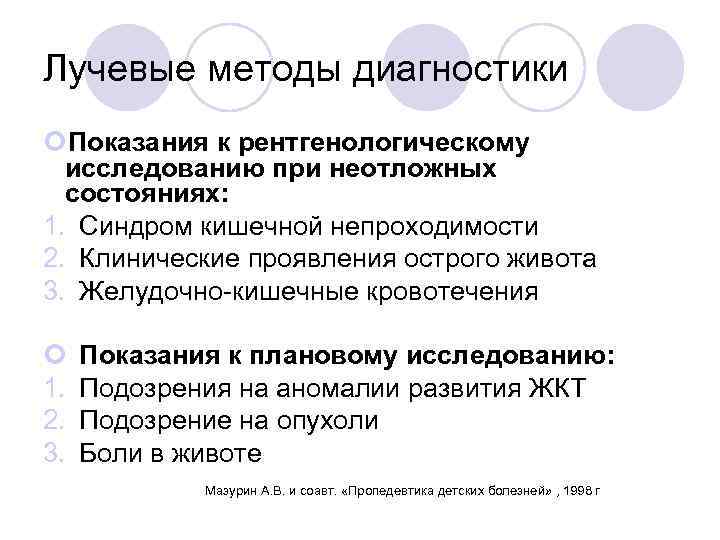 Лучевые методы диагностики

Показания к рентгенологическому исследованию при неотложных состояниях:

1. Синдром кишечной непроходимости
2. Клинические проявления острого живота
3. Желудочно-кишечные кровотечения

Показания к плановому исследованию:

1. Подозрения на аномалии развития ЖКТ
2. Подозрение на опухоли
3. Боли в животе

Мазурин А.В. и соавт. «Пропедевтика детских болезней» , 1998 г